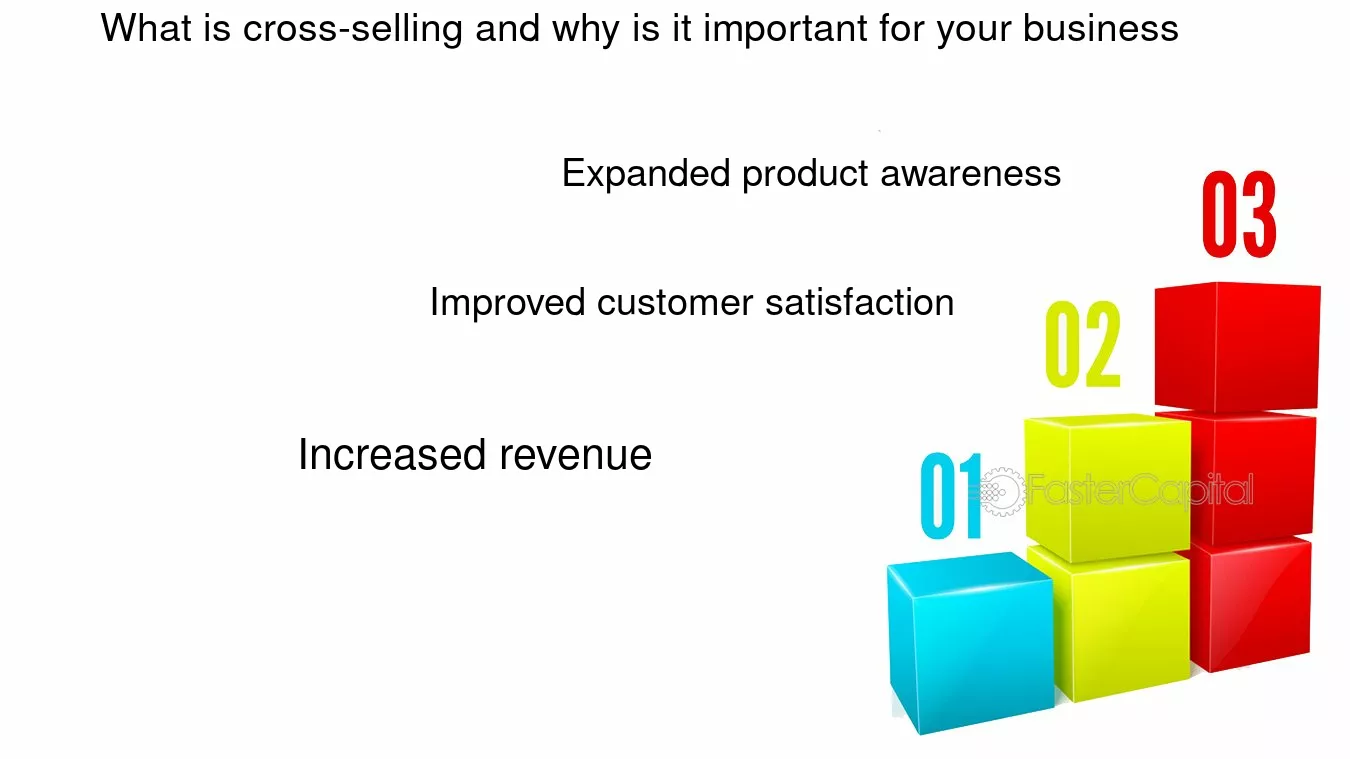 What is cross-selling and why is it important for your business

Expanded product awareness

03

Improved customer satisfaction

02

Increased revenue

01

FasterCapital